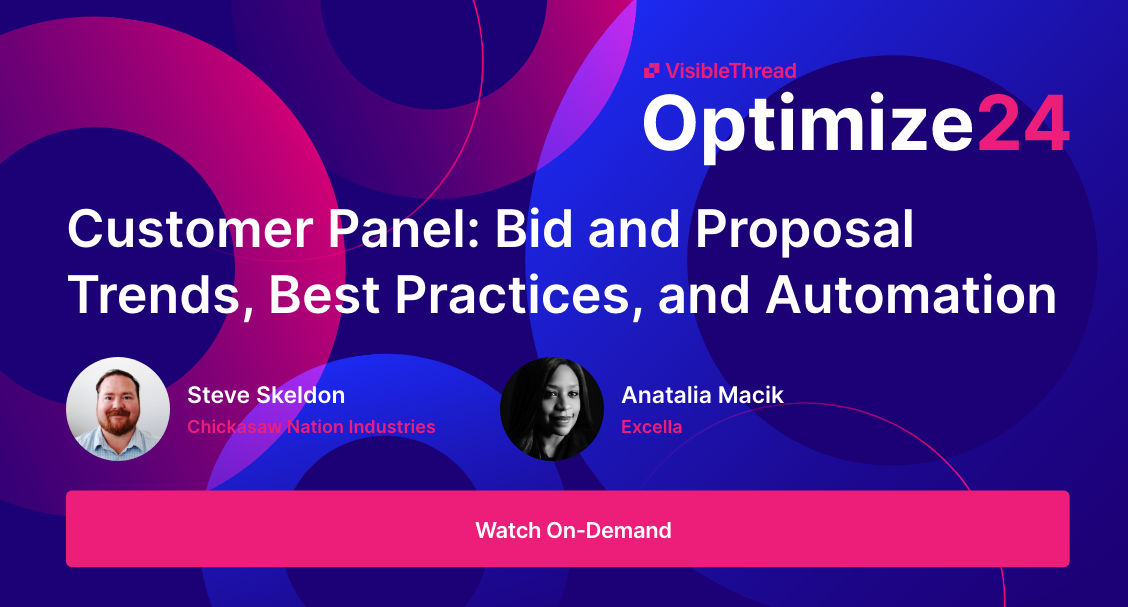 VisibleThread
Optimize24

Customer Panel: Bid and Proposal Trends, Best Practices, and Automation

Steve Skeldon
Chickasaw Nation Industries

Anatalia Macik
Excella

Watch On-Demand